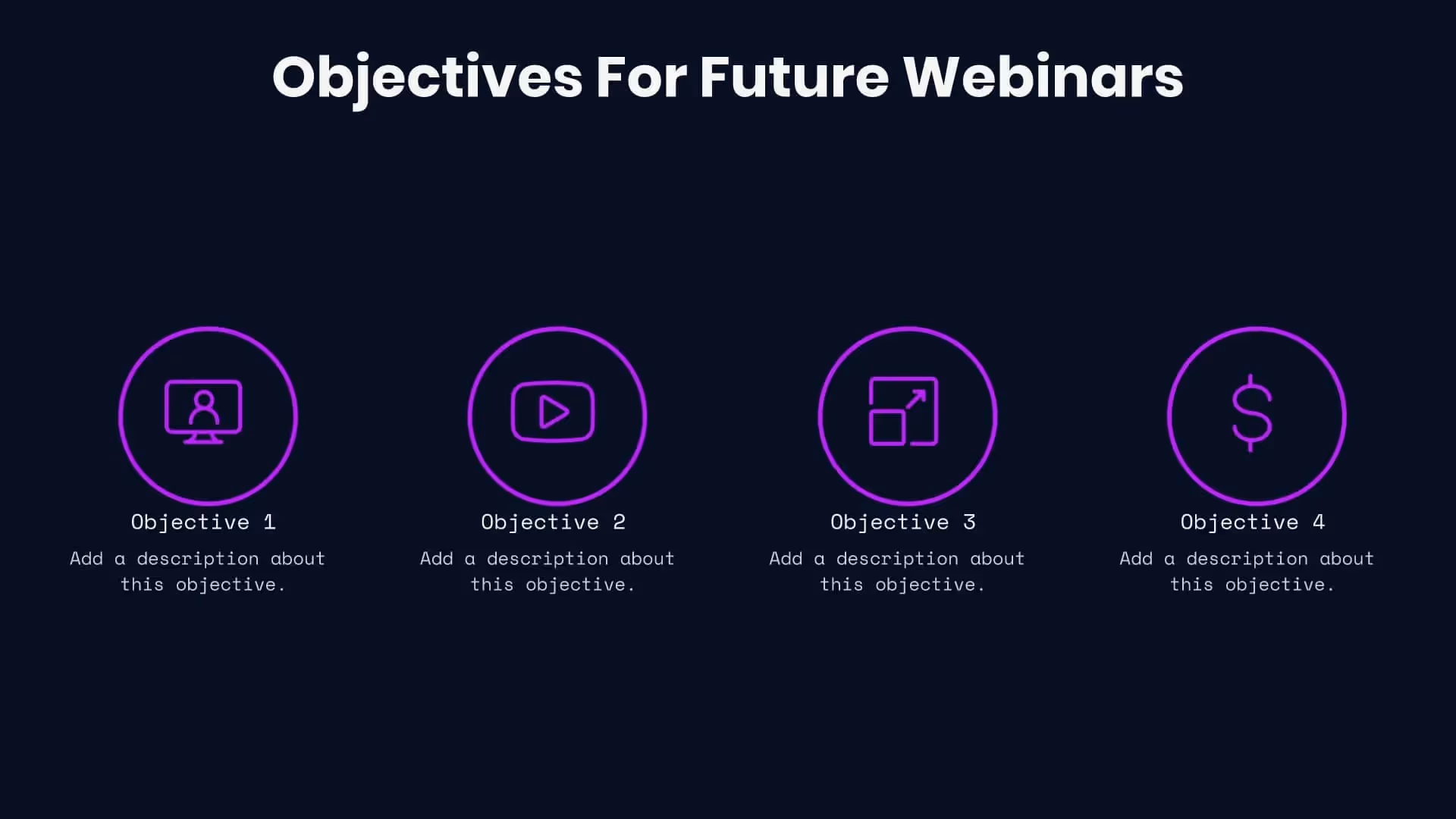 Objectives For Future Webinars

Objective 1

Add a description about this objective.

Objective 2

Add a description about this objective.

Objective 3

Add a description about this objective.

Objective 4

Add a description about this objective.